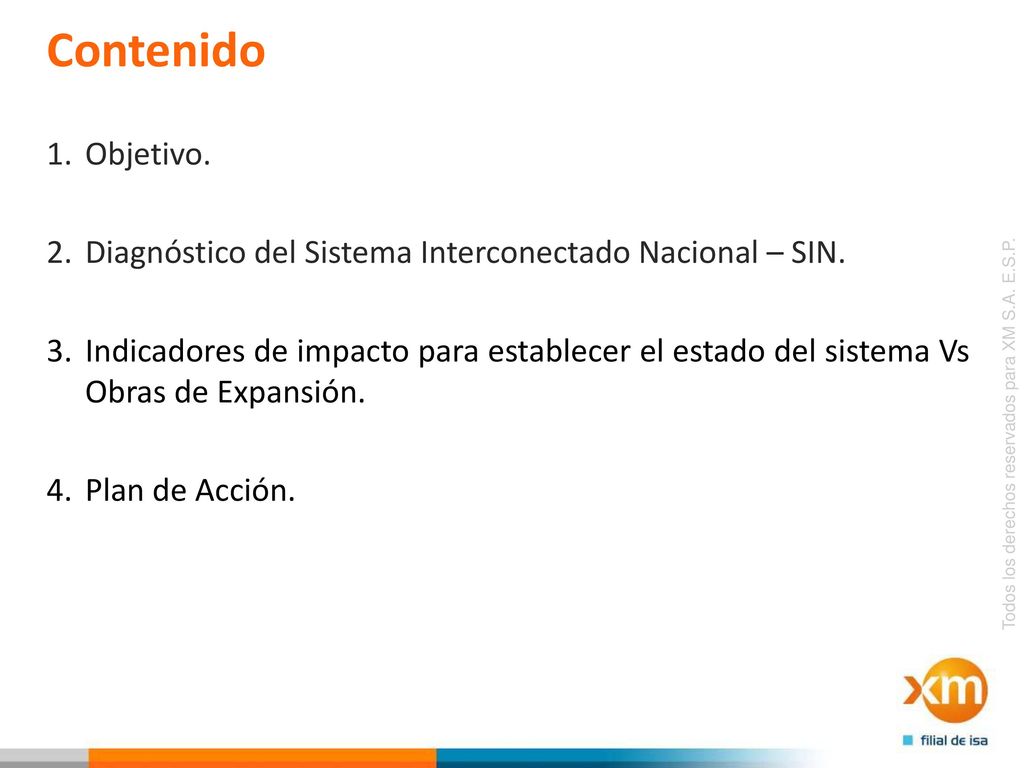 Contenido

1. Objetivo.

2. Diagnóstico del Sistema Interconectado Nacional – SIN.

3. Indicadores de impacto para establecer el estado del sistema Vs Obras de Expansión.

4. Plan de Acción.

Todos los derechos reservados para XM S.A. E.S.P.

xm

filial de isa